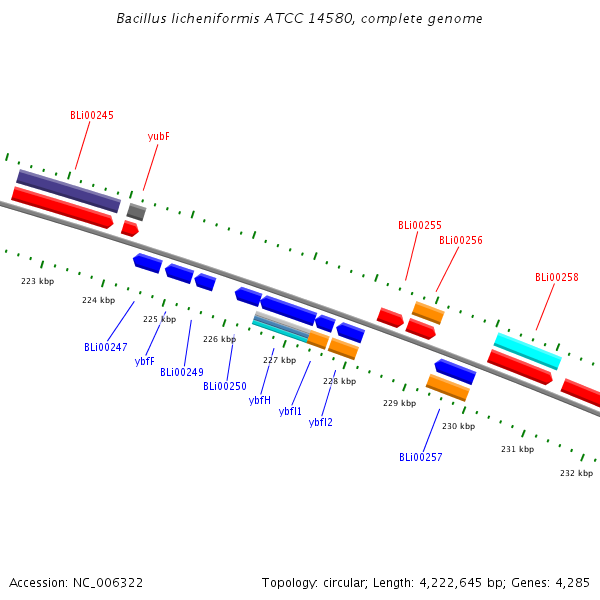 Bacillus licheniformis ATCC 14580, complete genome

BLi00245

yubF

BLi00255

BLi00256

BLi00258

223 kbp

224 kbp

225 kbp

226 kbp

227 kbp

228 kbp

229 kbp

230 kbp

231 kbp

232 kbp

BLi00247

ybfF

BLi00249

BLi00250

ybfH

ybfI1

ybfI2

BLi00257

Accession: NC_006322

Topology: circular; Length: 4,222,645 bp; Genes: 4,285